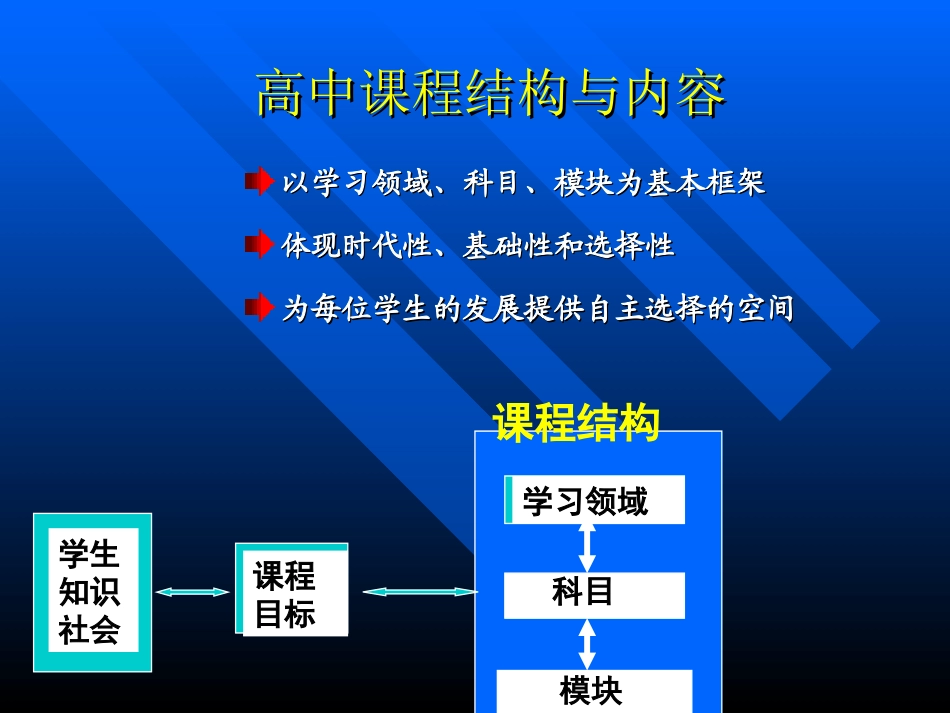 高中课程结构与内容

以学习领域、科目、模块为基本框架

体现时代性、基础性和选择性

为每位学生的发展提供自主选择的空间

课程结构

学生
知识
社会

课程
目标

学习领域

科目

模块